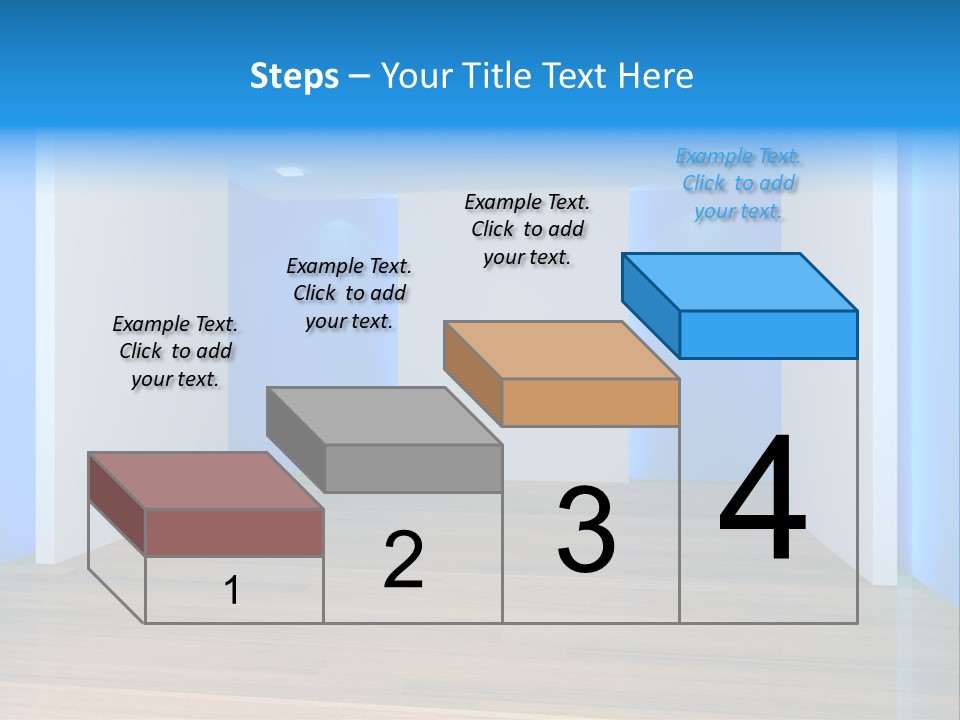 Steps – Your Title Text Here

Example Text. Click to add your text.

Example Text. Click to add your text.

Example Text. Click to add your text.

Example Text. Click to add your text.

1

2

3

4